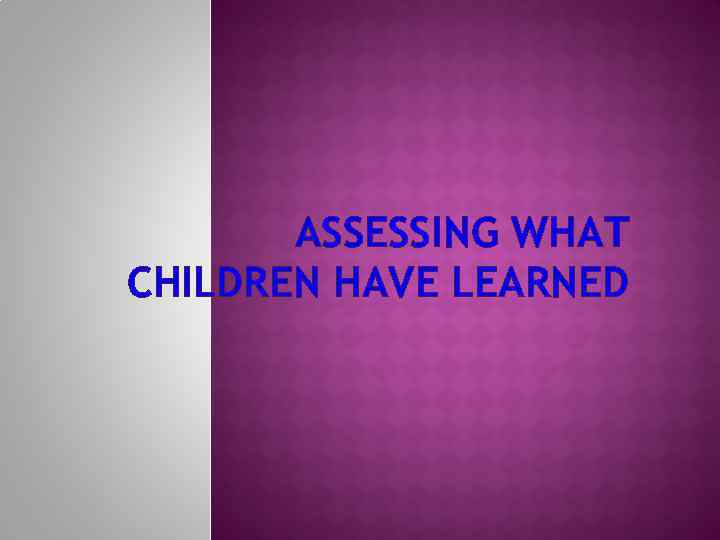 ASSESSING WHAT CHILDREN HAVE LEARNED